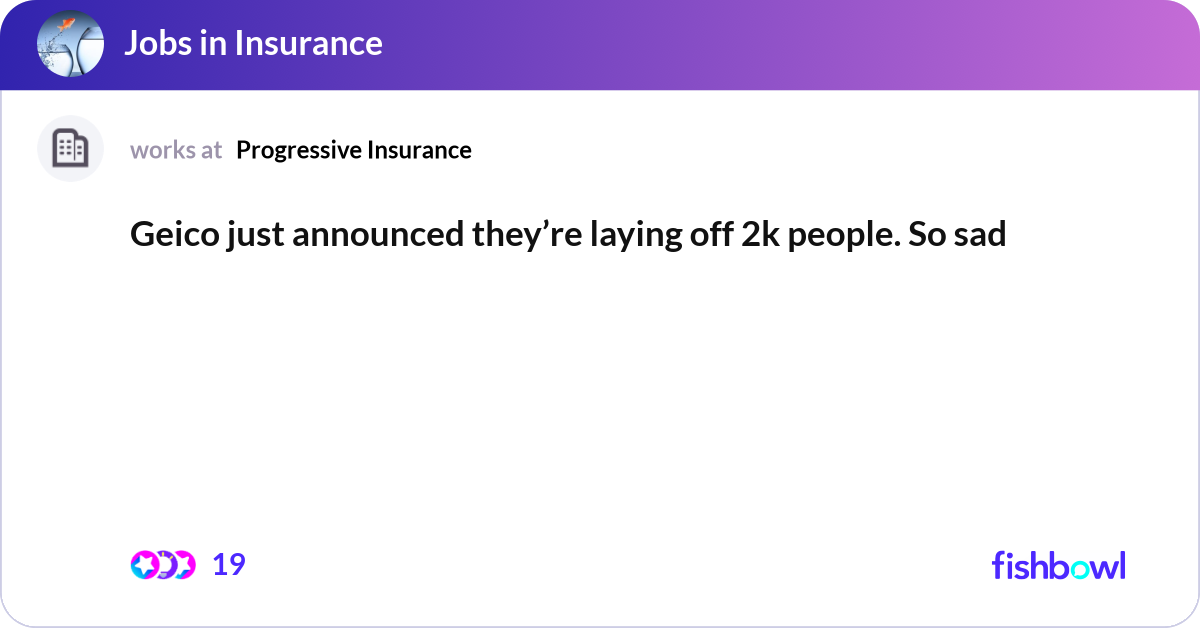 Jobs in Insurance

works at Progressive Insurance

Geico just announced they’re laying off 2k people. So sad

19

fishbowl